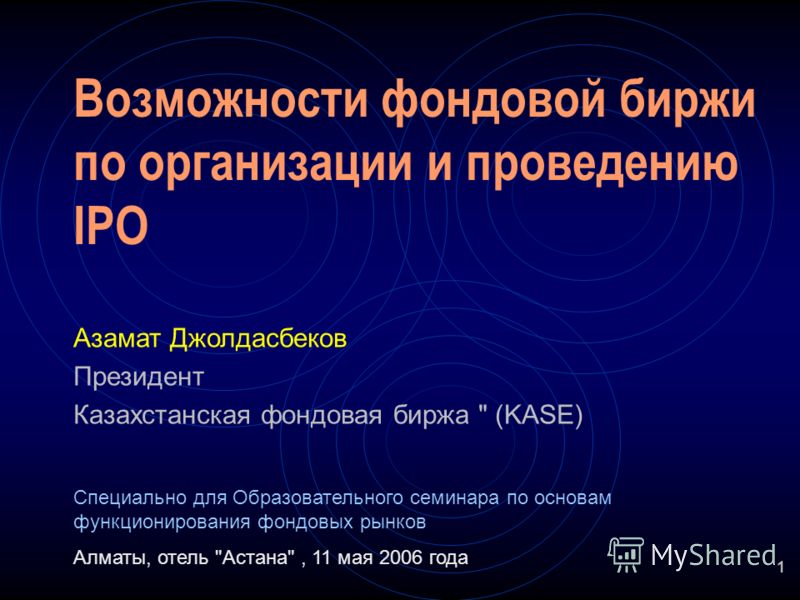 Возможности фондовой биржи по организации и проведению IPO

Азамат Джолдасбеков

Президент

Казахстанская фондовая биржа " (KASE)

Специально для Образовательного семинара по основам функционирования фондовых рынков

Алматы, отель "Астана" , 11 мая 2006 года

MyShared

1